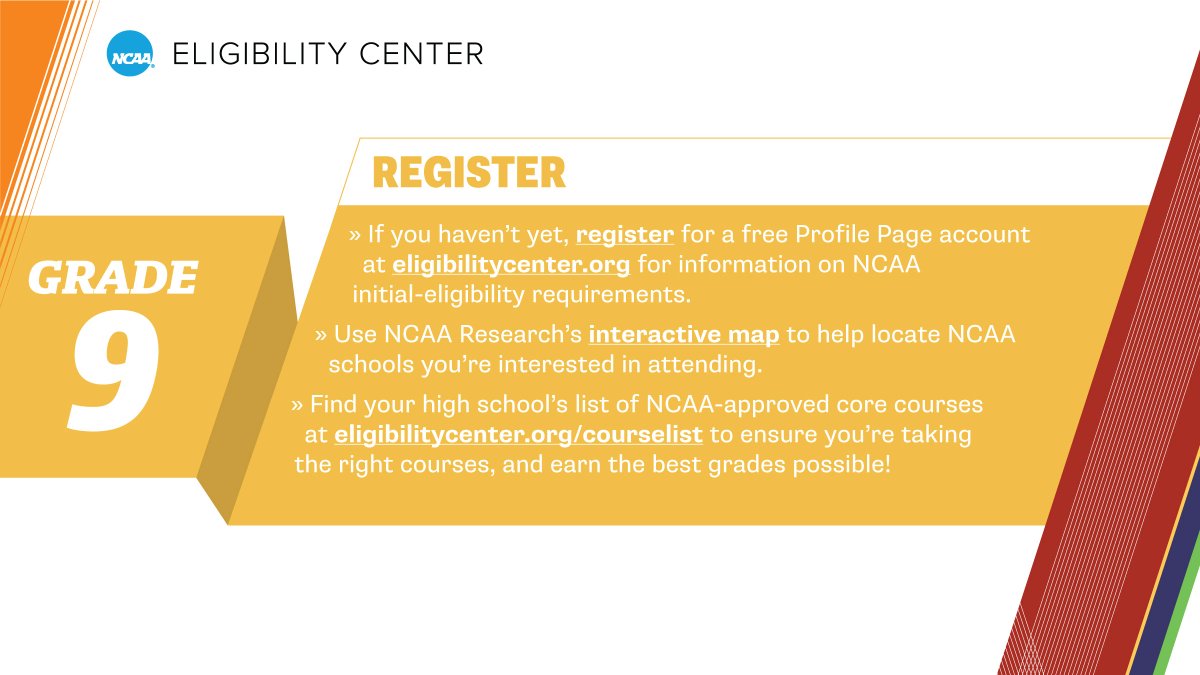 NCAA ELIGIBILITY CENTER

GRADE 9

REGISTER

» If you haven't yet, register for a free Profile Page account at eligibilitycenter.org for information on NCAA initial-eligibility requirements.

» Use NCAA Research's interactive map to help locate NCAA schools you're interested in attending.

» Find your high school's list of NCAA-approved core courses at eligibilitycenter.org/courselist to ensure you're taking the right courses, and earn the best grades possible!